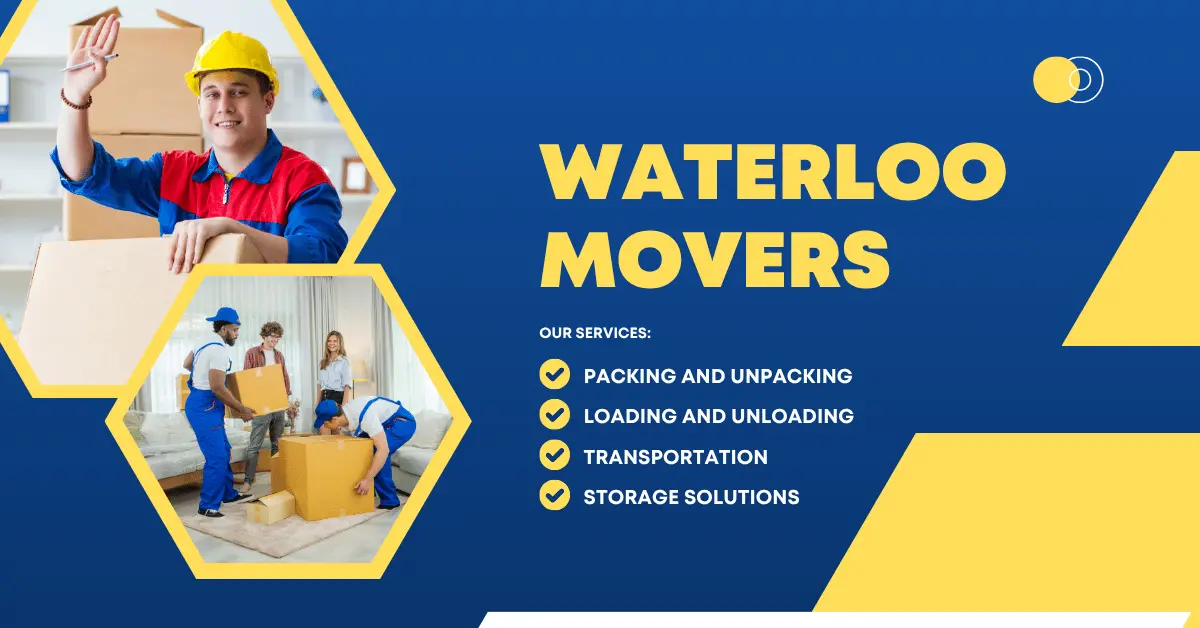 WATERLOO MOVERS

OUR SERVICES:

PACKING AND UNPACKING
LOADING AND UNLOADING
TRANSPORTATION
STORAGE SOLUTIONS